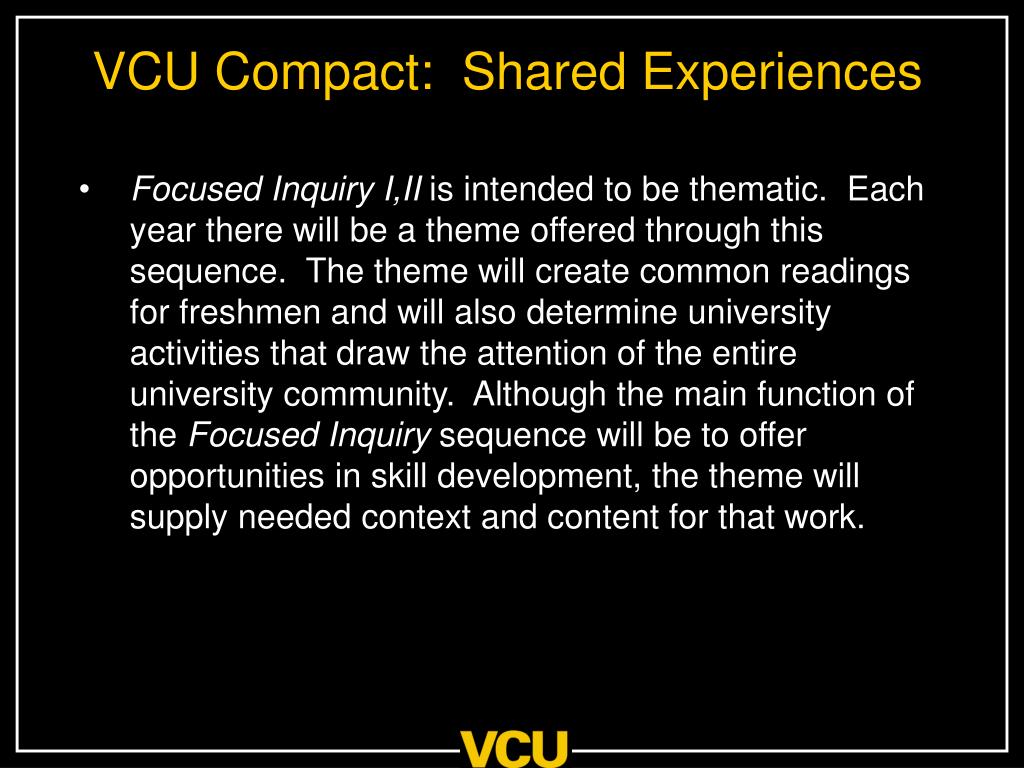 VCU Compact: Shared Experiences

• Focused Inquiry I,II is intended to be thematic. Each year there will be a theme offered through this sequence. The theme will create common readings for freshmen and will also determine university activities that draw the attention of the entire university community. Although the main function of the Focused Inquiry sequence will be to offer opportunities in skill development, the theme will supply needed context and content for that work.

VCU